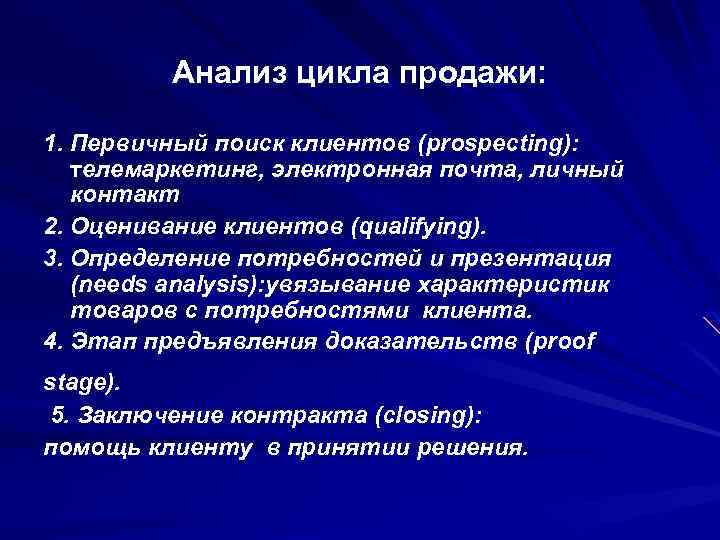 Анализ цикла продажи:

1. Первичный поиск клиентов (prospecting): телемаркетинг, электронная почта, личный контакт
2. Оценивание клиентов (qualifying).
3. Определение потребностей и презентация (needs analysis):увязывание характеристик товаров с потребностями клиента.
4. Этап предъявления доказательств (proof

stage).

5. Заключение контракта (closing):
помощь клиенту в принятии решения.